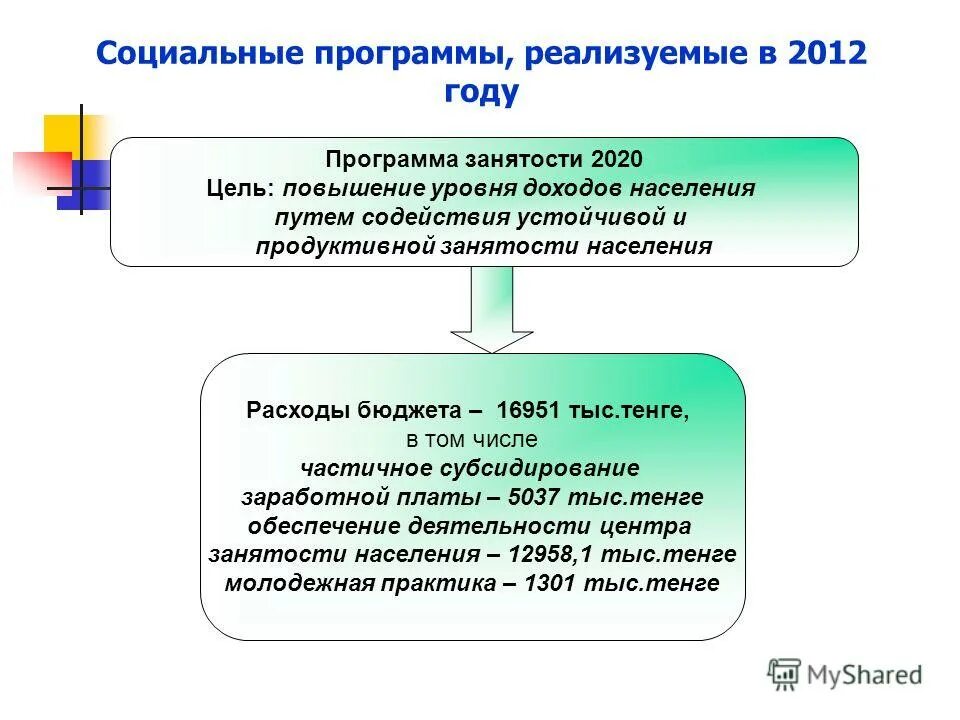 Социальные программы, реализуемые в 2012 году

Программа занятости 2020
Цель: повышение уровня доходов населения путем содействия устойчивой и продуктивной занятости населения

Расходы бюджета – 16951 тыс.тенге,
в том числе
частичное субсидирование заработной платы – 5037 тыс.тенге
обеспечение деятельности центра занятости населения – 12958,1 тыс.тенге
молодежная практика – 1301 тыс.тенге

MyShared